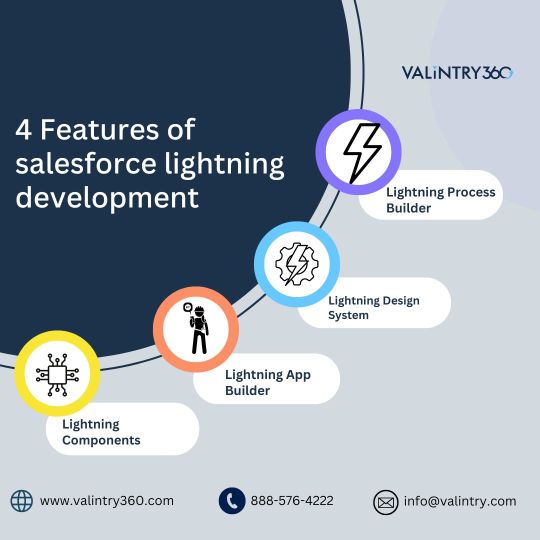 VALiNTRY360

4 Features of salesforce lightning development

Lightning Process Builder

Lightning Design System

Lightning App Builder

Lightning Components

www.valintry360.com

888-576-4222

info@valintry.com